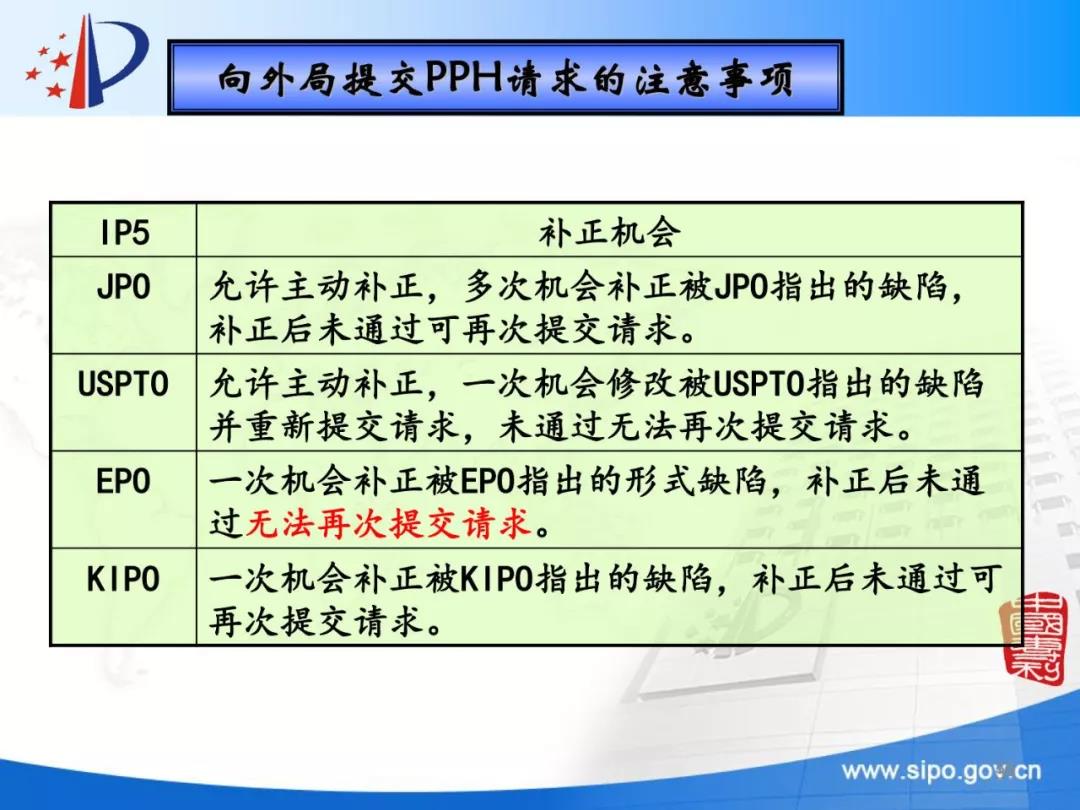 向外局提交PPH请求的注意事项

| IP5 | 补正机会 |
|---|---|
| JPO | 允许主动补正，多次机会补正被JPO指出的缺陷，补正后未通过可再次提交请求。 |
| USPTO | 允许主动补正，一次机会修改被USPTO指出的缺陷并重新提交请求，未通过无法再次提交请求。 |
| EPO | 一次机会补正被EPO指出的形式缺陷，补正后未通过无法再次提交请求。 |
| KIPO | 一次机会补正被KIPO指出的缺陷，补正后未通过可再次提交请求。 |

www.sipo.gov.cn